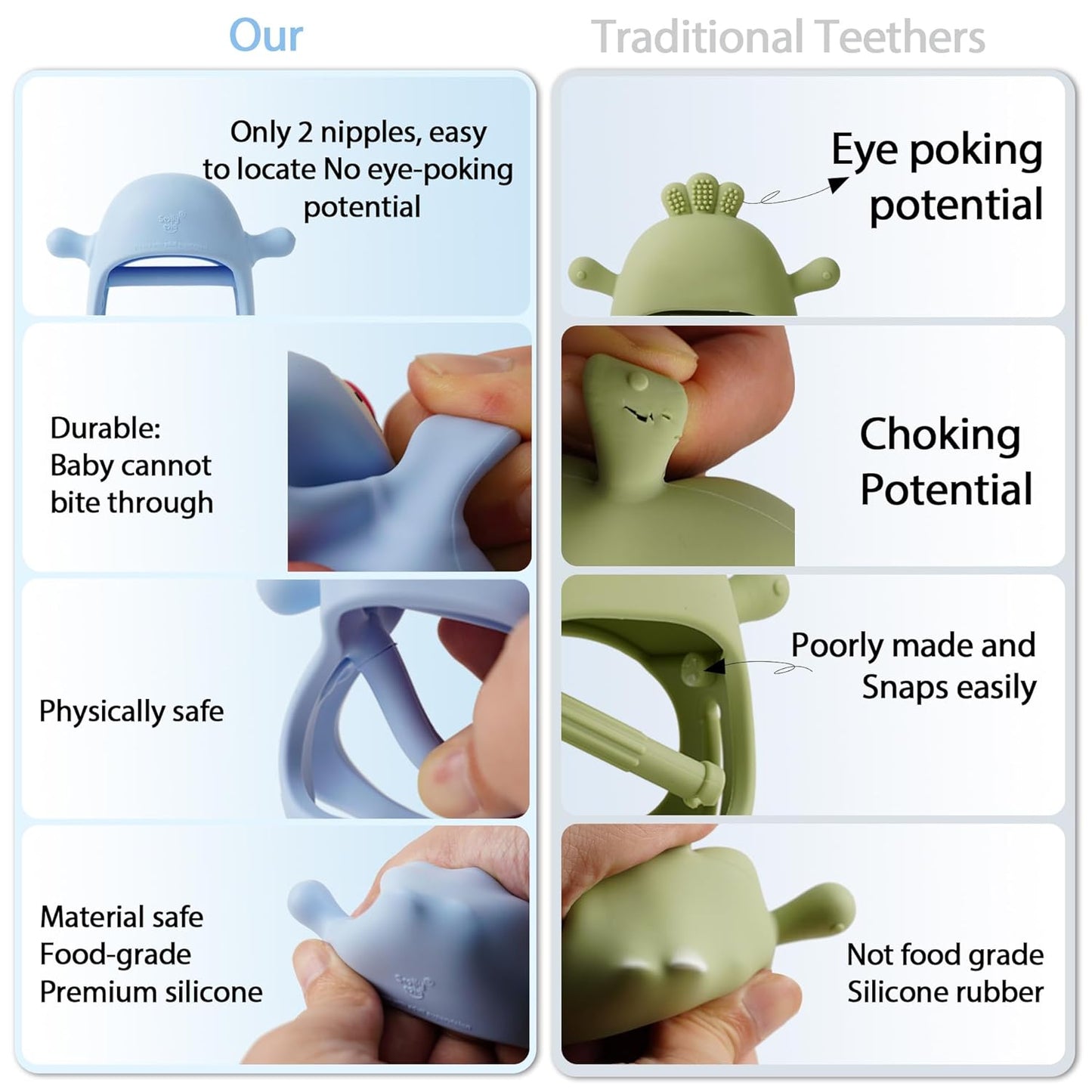 Our

Only 2 nipples, easy to locate No eye-poking potential

Durable: Baby cannot bite through

Physically safe

Material safe Food-grade Premium silicone

Traditional Teethers

Eye poking potential

Choking Potential

Poorly made and Snaps easily

Not food grade Silicone rubber